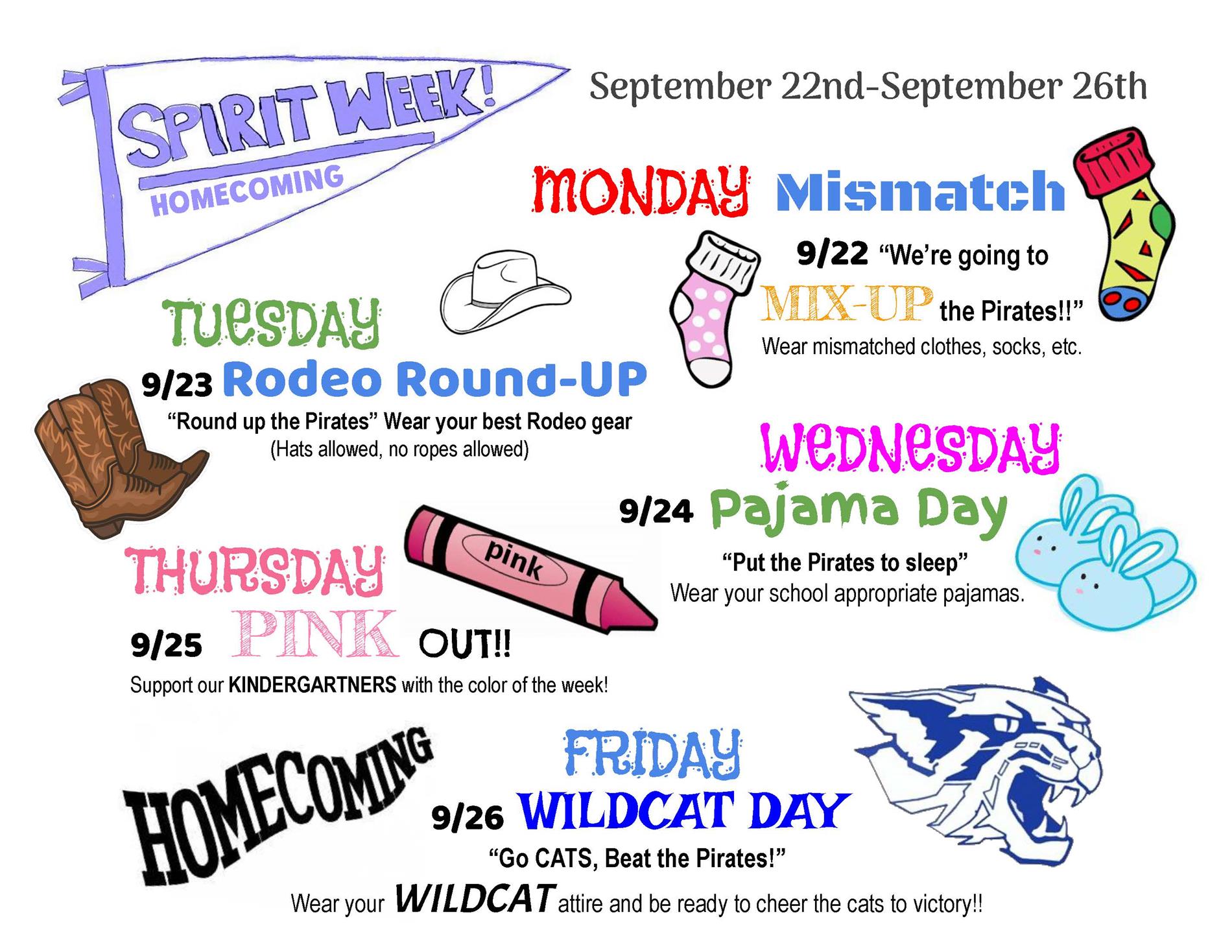 SPIRIT WEEK!
HOMECOMING

September 22nd-September 26th

MONDAY Mismatch

9/22 "We're going to MIX-UP the Pirates!!"
Wear mismatched clothes, socks, etc.

TUESDAY

9/23 Rodeo Round-UP
"Round up the Pirates" Wear your best Rodeo gear
(Hats allowed, no ropes allowed)

WEDNESDAY

9/24 Pajama Day

"Put the Pirates to sleep"
Wear your school appropriate pajamas.

THURSDAY

pink

9/25 PINK OUT!!
Support our KINDERGARTNERS with the color of the week!

HOMECOMING

FRIDAY

9/26 WILDCAT DAY

"Go CATS, Beat the Pirates!"
Wear your WILDCAT attire and be ready to cheer the cats to victory!!